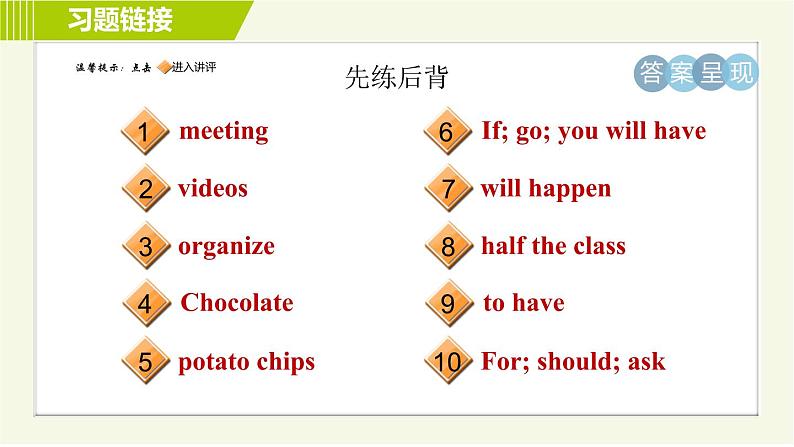 习题链接

温馨提示：点击 进入讲评

先练后背

答案呈现

1 meeting
2 videos
3 organize
4 Chocolate
5 potato chips

6 If; go; you will have
7 will happen
8 half the class
9 to have
10 For; should; ask